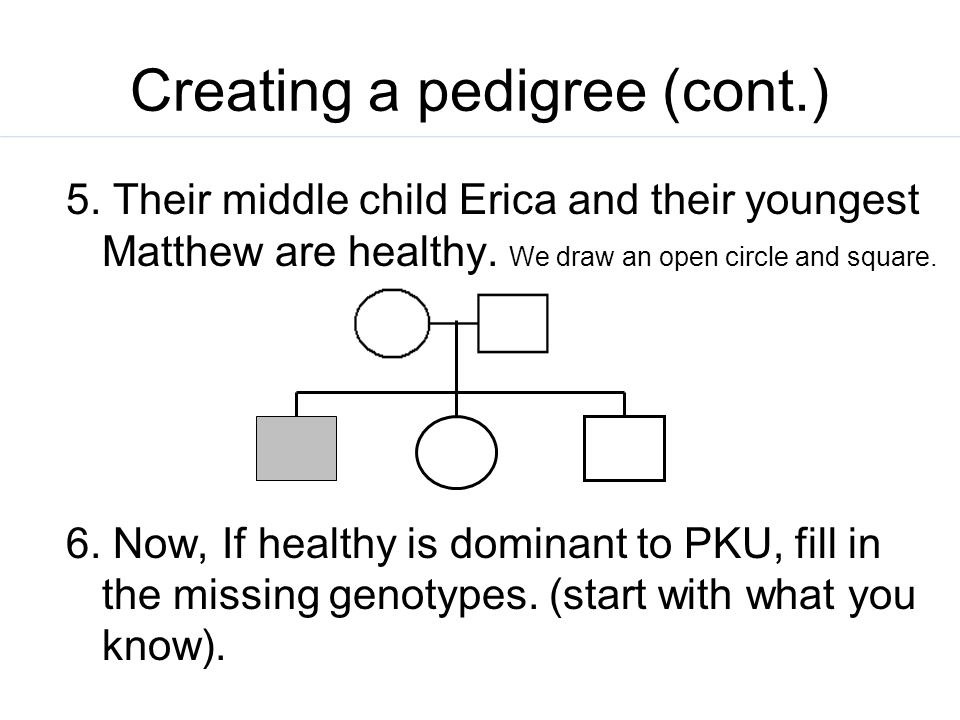 Creating a pedigree (cont.)

5. Their middle child Erica and their youngest Matthew are healthy. We draw an open circle and square.

6. Now, If healthy is dominant to PKU, fill in the missing genotypes. (start with what you know).